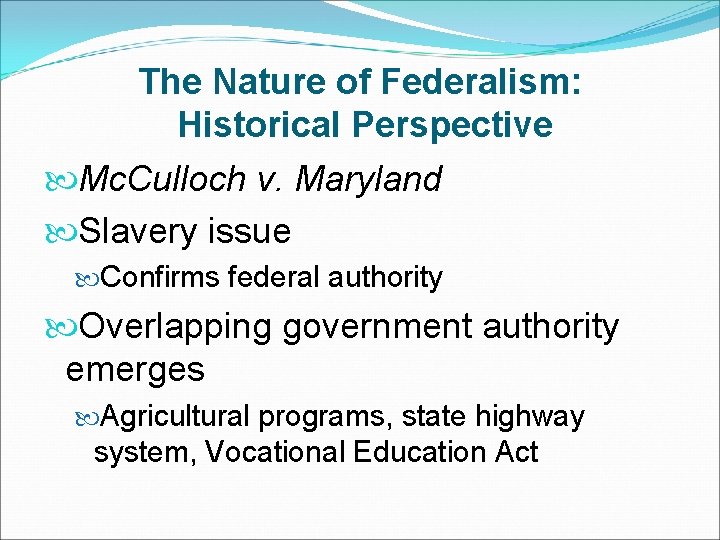 The Nature of Federalism: Historical Perspective

McCulloch v. Maryland

Slavery issue

Confirms federal authority

Overlapping government authority emerges

Agricultural programs, state highway system, Vocational Education Act